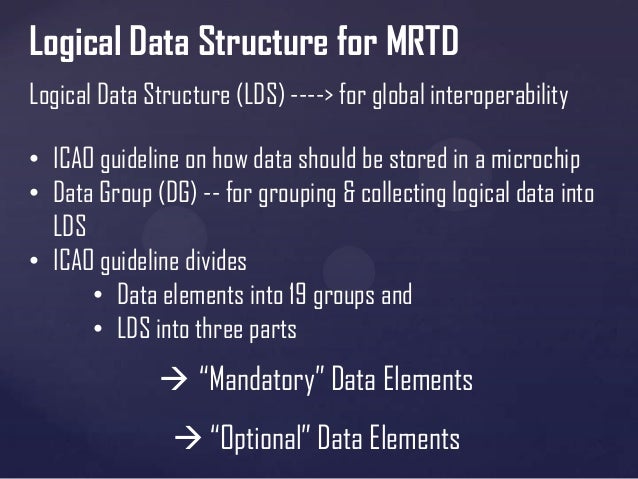 Logical Data Structure for MRTD

Logical Data Structure (LDS) ----> for global interoperability

• ICAO guideline on how data should be stored in a microchip
• Data Group (DG) -- for grouping & collecting logical data into LDS
• ICAO guideline divides
  • Data elements into 19 groups and
  • LDS into three parts

→ "Mandatory" Data Elements

→ "Optional" Data Elements